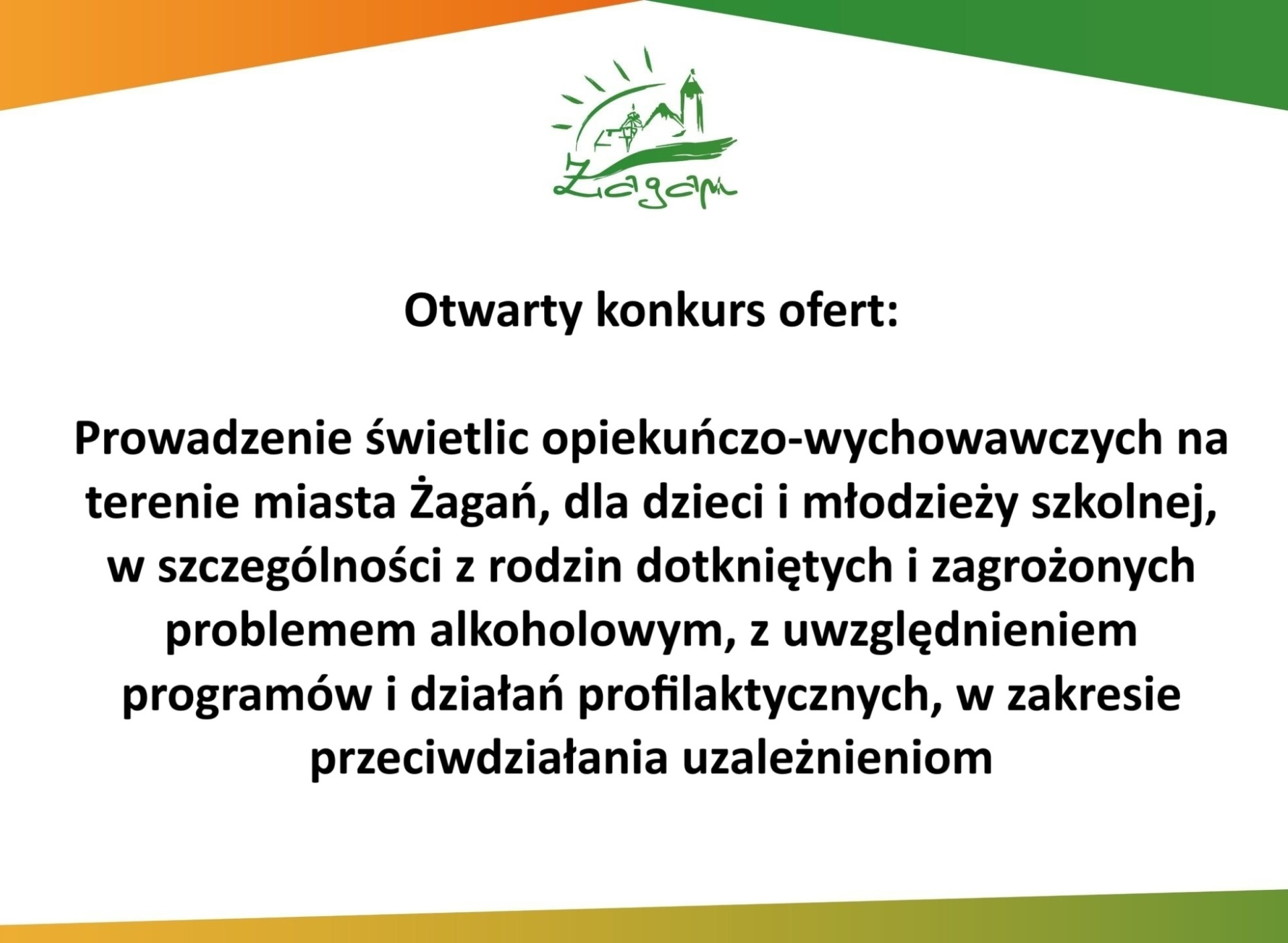 Żagań

Otwarty konkurs ofert:

Prowadzenie świetlic opiekuńczo-wychowawczych na terenie miasta Żagań, dla dzieci i młodzieży szkolnej, w szczególności z rodzin dotkniętych i zagrożonych problemem alkoholowym, z uwzględnieniem programów i działań profilaktycznych, w zakresie przeciwdziałania uzależnieniom